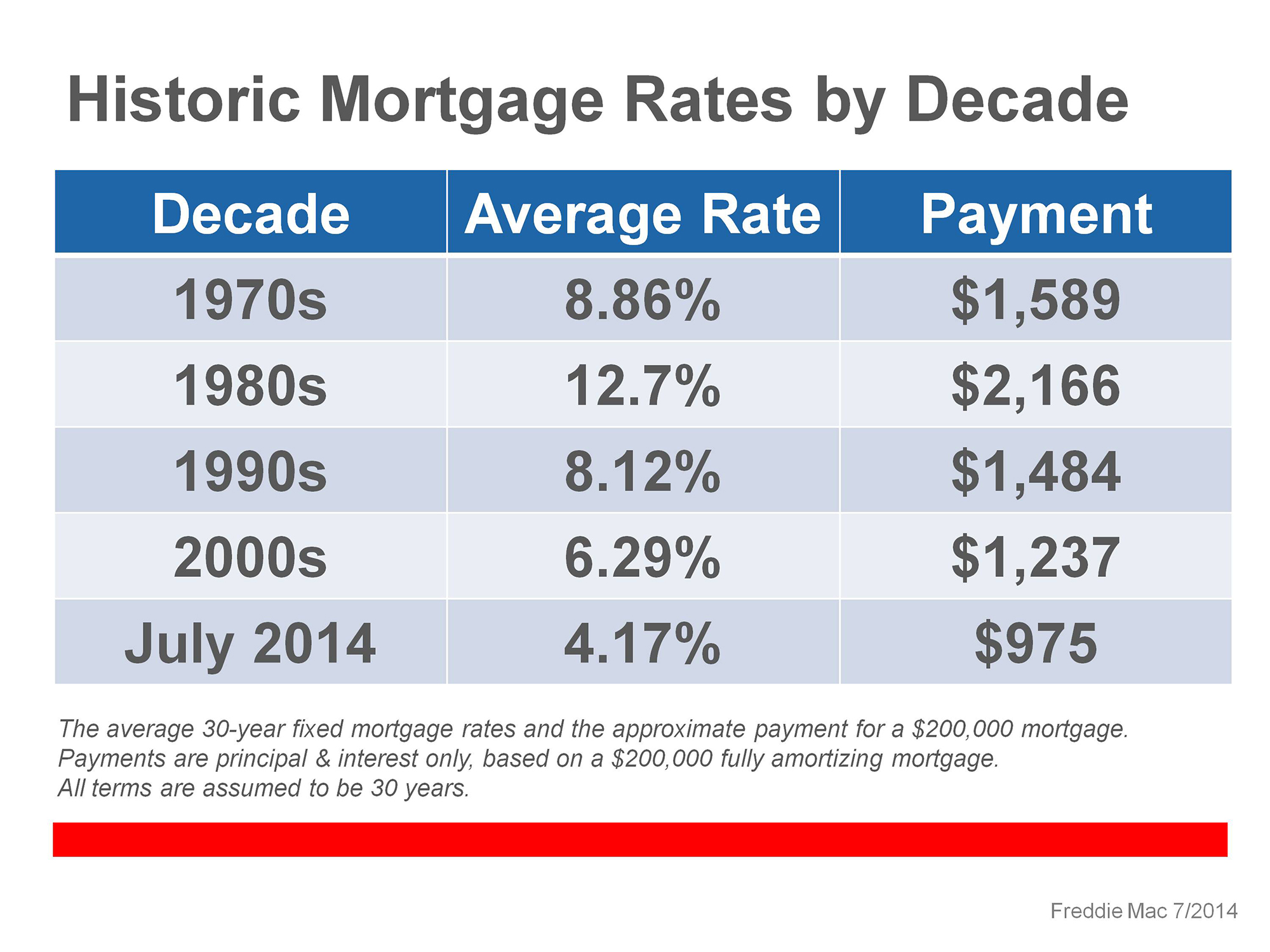 Historic Mortgage Rates by Decade

| Decade | Average Rate | Payment |
|---|---|---|
| 1970s | 8.86% | \$1,589 |
| 1980s | 12.7% | \$2,166 |
| 1990s | 8.12% | \$1,484 |
| 2000s | 6.29% | \$1,237 |
| July 2014 | 4.17% | \$975 |

The average 30-year fixed mortgage rates and the approximate payment for a \$200,000 mortgage.
Payments are principal & interest only, based on a \$200,000 fully amortizing mortgage.
All terms are assumed to be 30 years.

Freddie Mac 7/2014